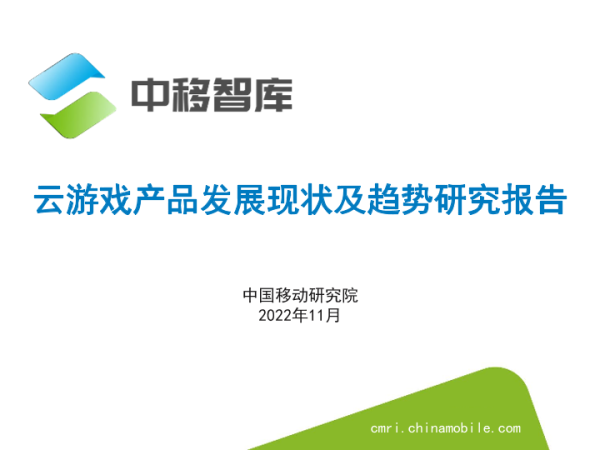 中移智库

云游戏产品发展现状及趋势研究报告

中国移动研究院
2022年11月

cmri.chinamobile.com